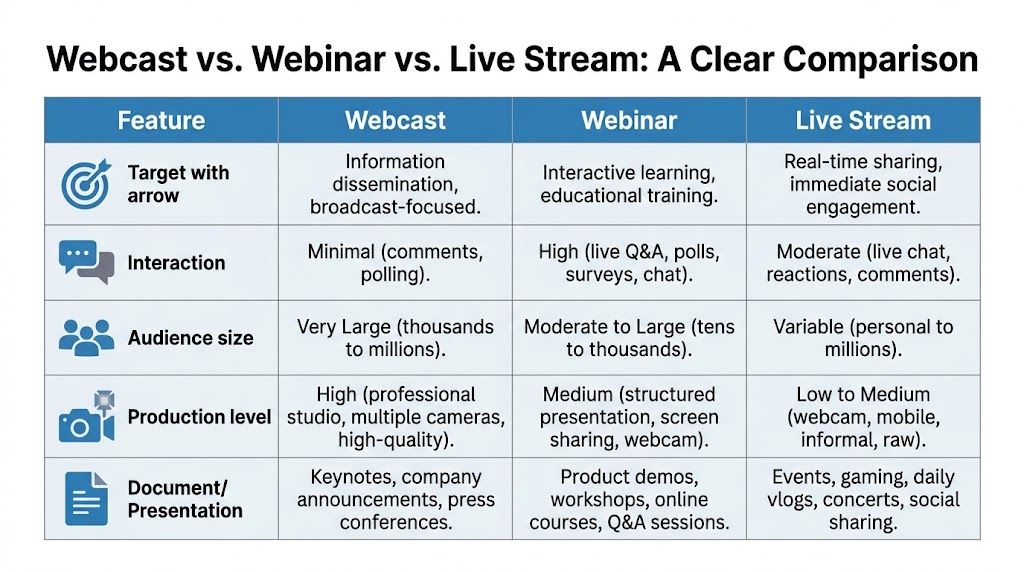 Webcast vs. Webinar vs. Live Stream: A Clear Comparison

| Feature | Webcast | Webinar | Live Stream |
|---|---|---|---|
| Target with arrow | Information dissemination, broadcast-focused. | Interactive learning, educational training. | Real-time sharing, immediate social engagement. |
| Interaction | Minimal (comments, polling). | High (live Q&A, polls, surveys, chat). | Moderate (live chat, reactions, comments). |
| Audience size | Very Large (thousands to millions). | Moderate to Large (tens to thousands). | Variable (personal to millions). |
| Production level | High (professional studio, multiple cameras, high-quality). | Medium (structured presentation, screen sharing, webcam). | Low to Medium (webcam, mobile, informal, raw). |
| Document/ Presentation | Keynotes, company announcements, press conferences. | Product demos, workshops, online courses, Q&A sessions. | Events, gaming, daily vlogs, concerts, social sharing. |